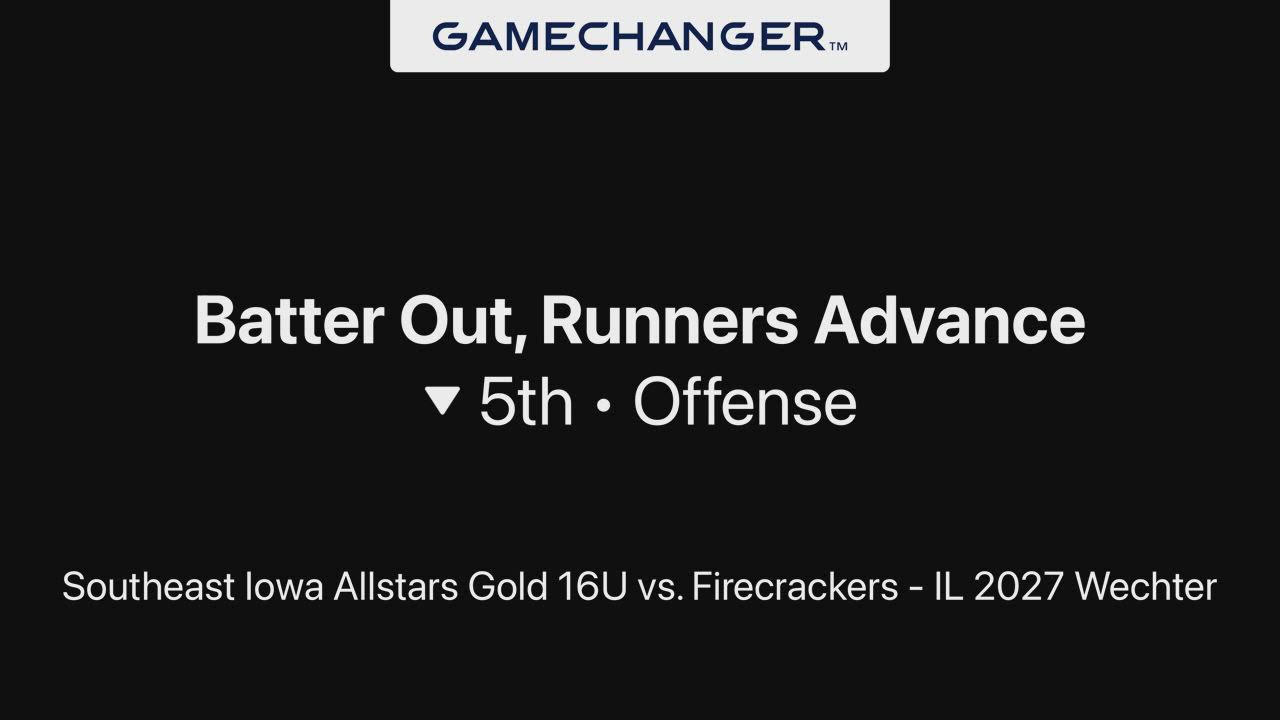 GAMECHANGER™

Batter Out, Runners Advance
▼ 5th • Offense

Southeast Iowa Allstars Gold 16U vs. Firecrackers - IL 2027 Wechter